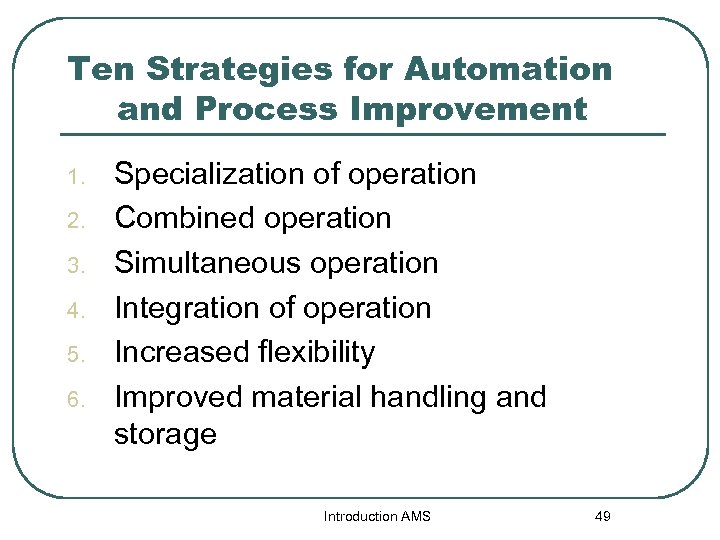 Ten Strategies for Automation and Process Improvement

1. Specialization of operation
2. Combined operation
3. Simultaneous operation
4. Integration of operation
5. Increased flexibility
6. Improved material handling and storage

Introduction AMS

49